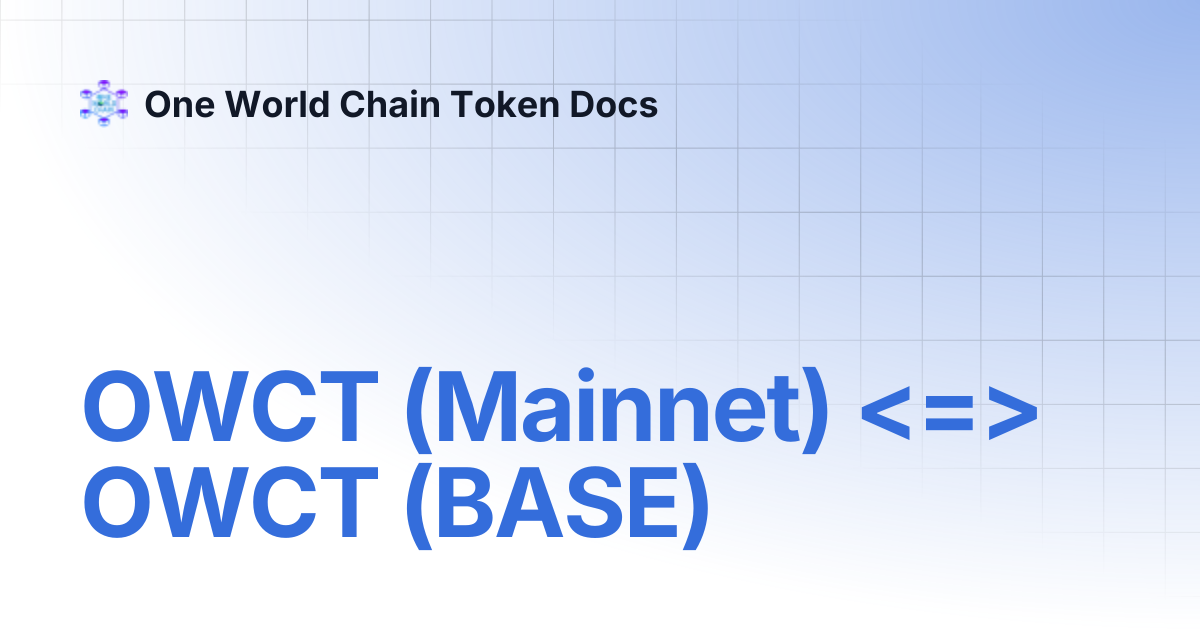 One World Chain Token Docs

OWCT (Mainnet) <=> OWCT (BASE)